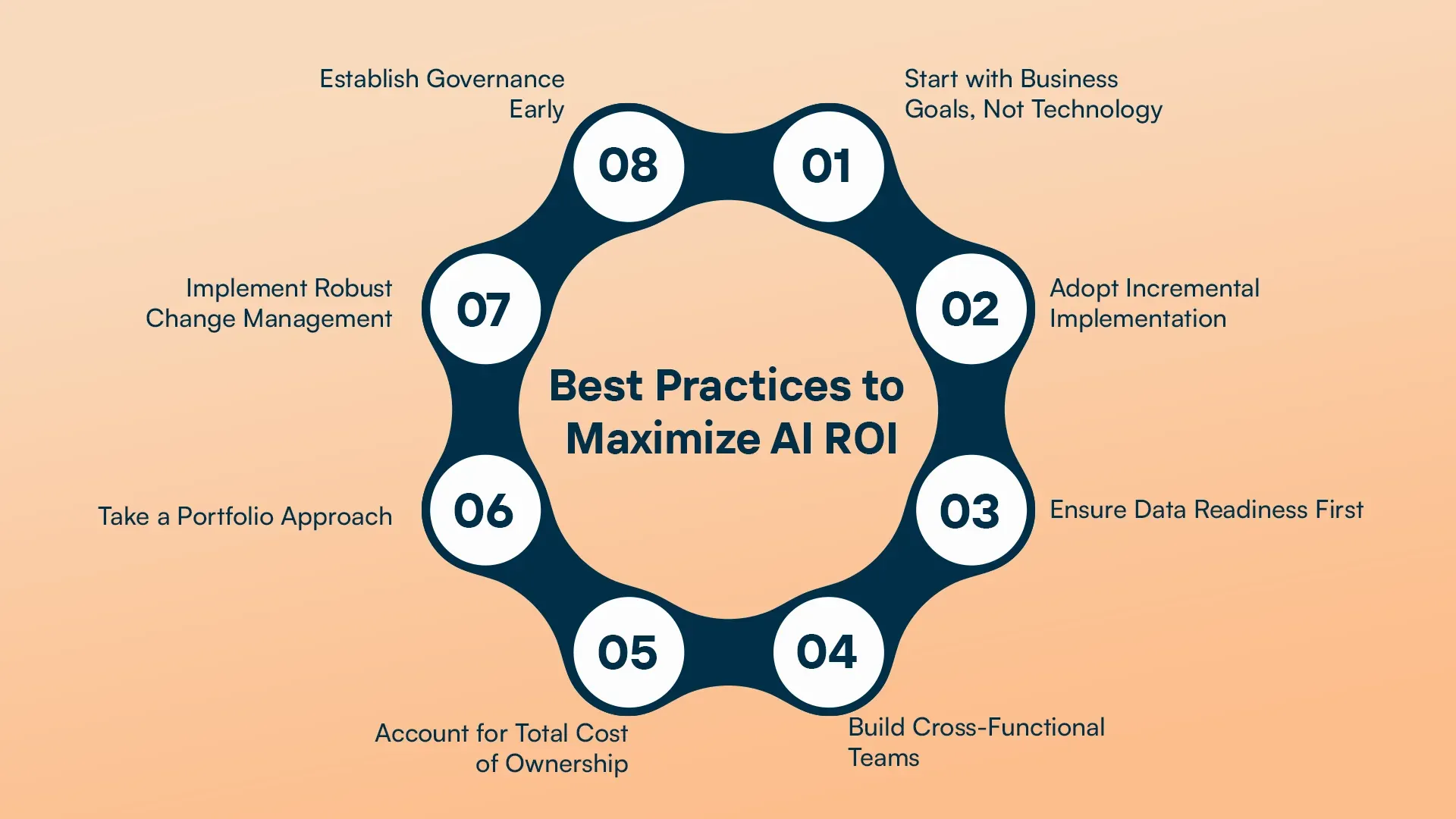 Best Practices to Maximize AI ROI

01
Start with Business Goals, Not Technology

02
Adopt Incremental Implementation

03
Ensure Data Readiness First

04
Build Cross-Functional Teams

05
Account for Total Cost of Ownership

06
Take a Portfolio Approach

07
Implement Robust Change Management

08
Establish Governance Early